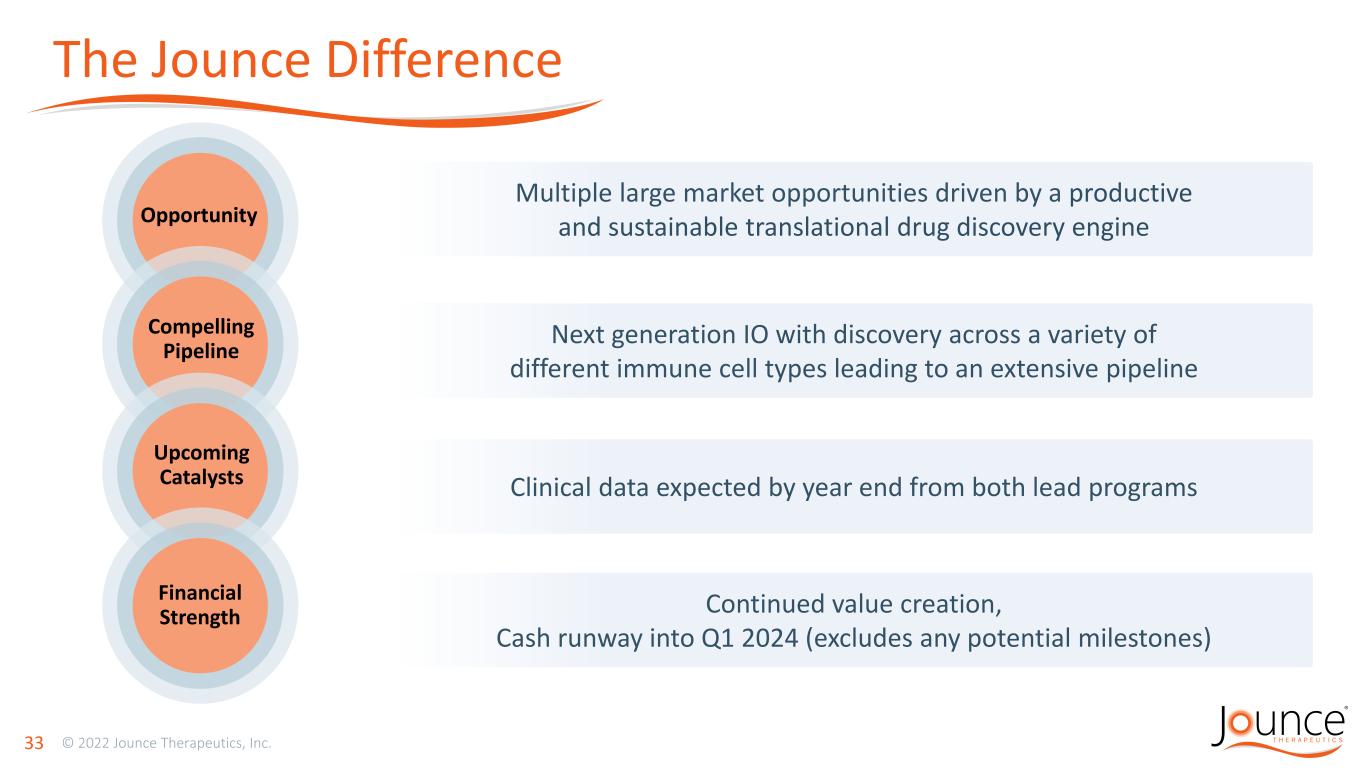 The Jounce Difference

Opportunity

Multiple large market opportunities driven by a productive and sustainable translational drug discovery engine

Compelling Pipeline

Next generation IO with discovery across a variety of different immune cell types leading to an extensive pipeline

Upcoming Catalysts

Clinical data expected by year end from both lead programs

Financial Strength

Continued value creation,
Cash runway into Q1 2024 (excludes any potential milestones)

33 © 2022 Jounce Therapeutics, Inc.

Jounce® THERAPEUTICS